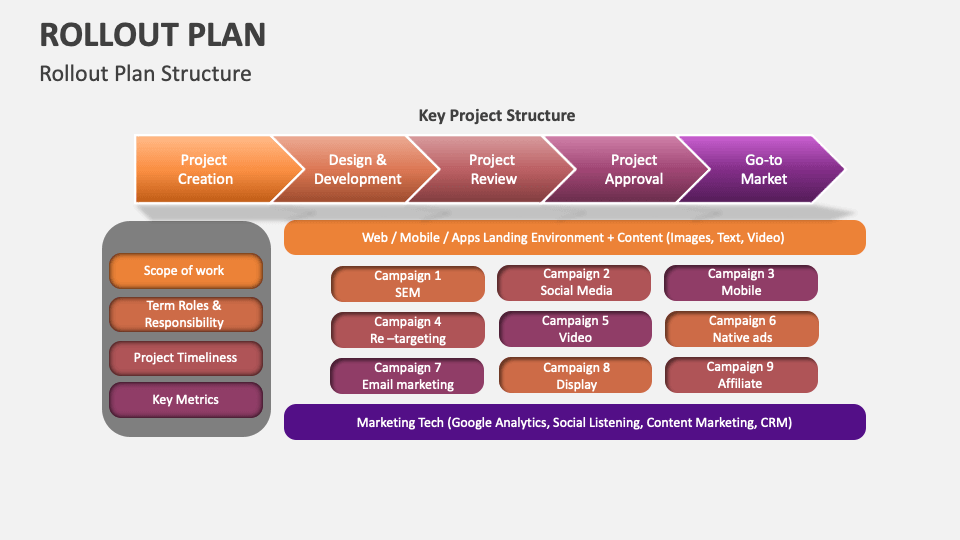 ROLLOUT PLAN

Rollout Plan Structure

Key Project Structure

Project Creation

Design & Development

Project Review

Project Approval

Go-to Market

Scope of work

Term Roles & Responsibility

Project Timeliness

Key Metrics

Web / Mobile / Apps Landing Environment + Content (Images, Text, Video)

Campaign 1
SEM

Campaign 2
Social Media

Campaign 3
Mobile

Campaign 4
Re –targeting

Campaign 5
Video

Campaign 6
Native ads

Campaign 7
Email marketing

Campaign 8
Display

Campaign 9
Affiliate

Marketing Tech (Google Analytics, Social Listening, Content Marketing, CRM)